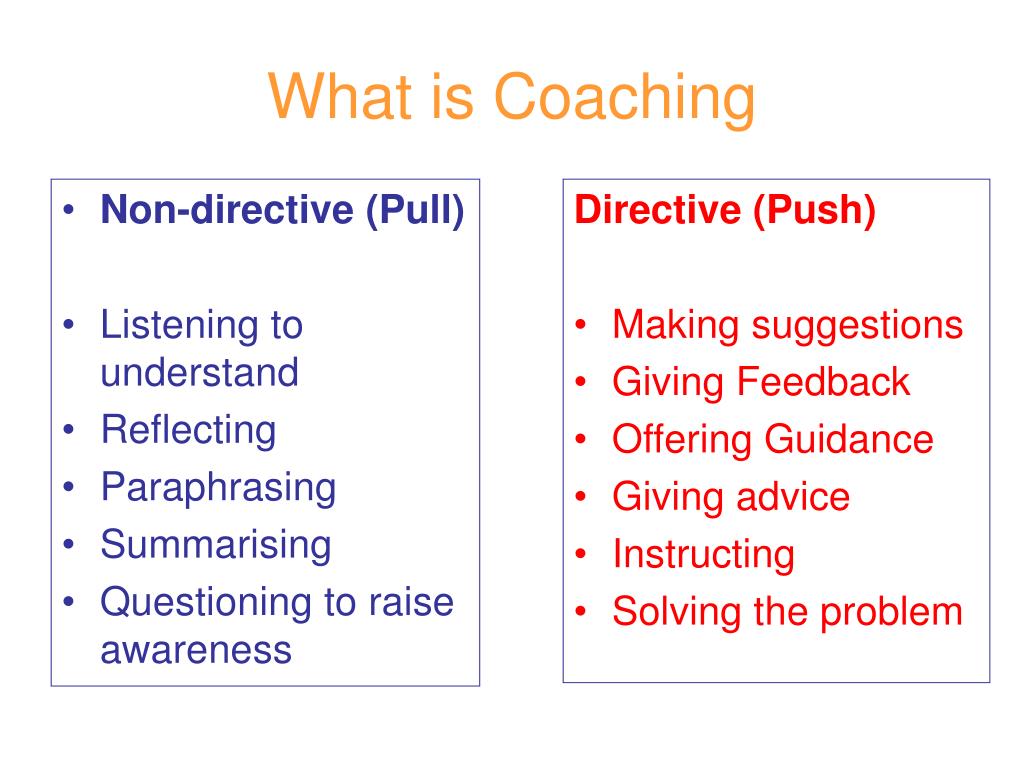 What is Coaching

• Non-directive (Pull)

• Listening to understand
• Reflecting
• Paraphrasing
• Summarising
• Questioning to raise awareness

Directive (Push)

• Making suggestions
• Giving Feedback
• Offering Guidance
• Giving advice
• Instructing
• Solving the problem